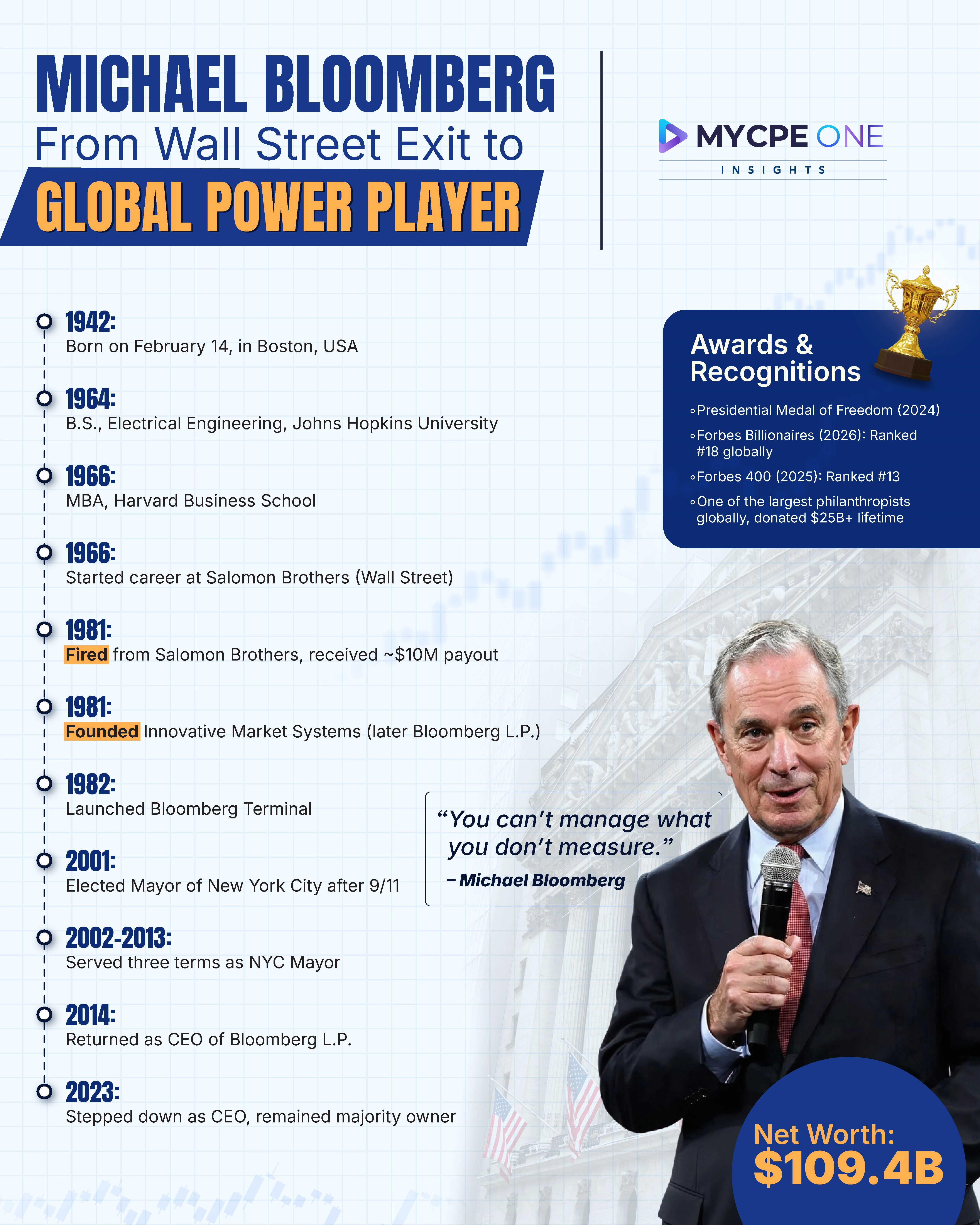 MICHAEL BLOOMBERG
From Wall Street Exit to
GLOBAL POWER PLAYER

MYCPE ONE
INSIGHTS

1942:
Born on February 14, in Boston, USA

1964:
B.S., Electrical Engineering, Johns Hopkins University

1966:
MBA, Harvard Business School

1966:
Started career at Salomon Brothers (Wall Street)

1981:
Fired from Salomon Brothers, received ~$10M payout

1981:
Founded Innovative Market Systems (later Bloomberg L.P.)

1982:
Launched Bloomberg Terminal

2001:
Elected Mayor of New York City after 9/11

2002-2013:
Served three terms as NYC Mayor

2014:
Returned as CEO of Bloomberg L.P.

2023:
Stepped down as CEO, remained majority owner

Awards & Recognitions

◦Presidential Medal of Freedom (2024)
◦Forbes Billionaires (2026): Ranked #18 globally
◦Forbes 400 (2025): Ranked #13
◦One of the largest philanthropists globally, donated $25B+ lifetime

“You can’t manage what you don’t measure.”
– Michael Bloomberg

Net Worth:
$109.4B